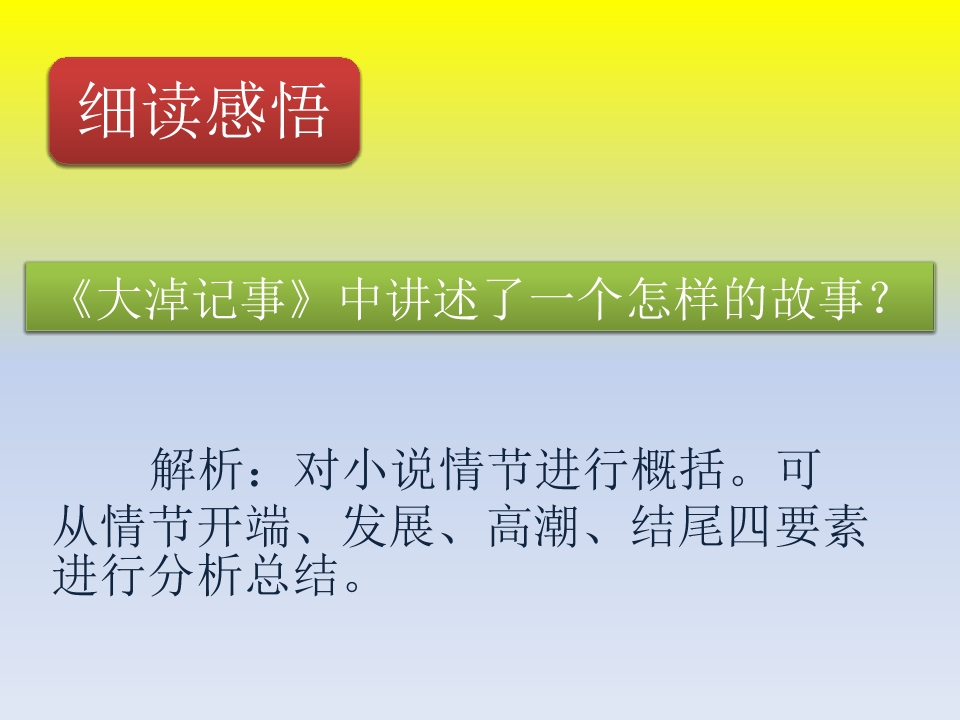 细读感悟

《大淖记事》中讲述了一个怎样的故事？

解析：对小说情节进行概括。可从情节开端、发展、高潮、结尾四要素进行分析总结。